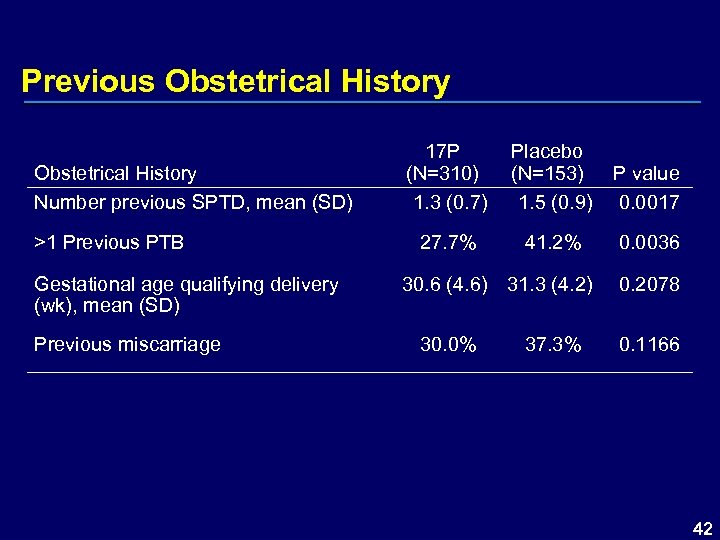 Previous Obstetrical History

| Obstetrical History | 17P (N=310) | Placebo (N=153) | P value |
|---|---|---|---|
| Number previous SPTD, mean (SD) | 1.3 (0.7) | 1.5 (0.9) | 0.0017 |
| >1 Previous PTB | 27.7% | 41.2% | 0.0036 |
| Gestational age qualifying delivery (wk), mean (SD) | 30.6 (4.6) | 31.3 (4.2) | 0.2078 |
| Previous miscarriage | 30.0% | 37.3% | 0.1166 |

42